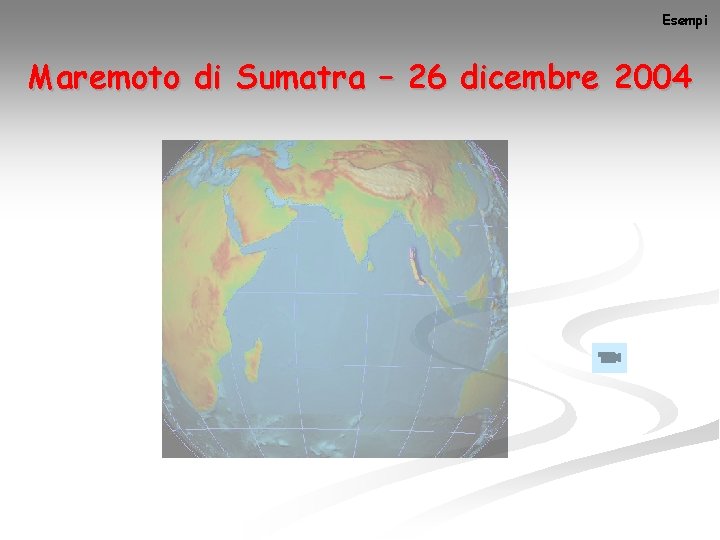 Esempi

Maremoto di Sumatra – 26 dicembre 2004